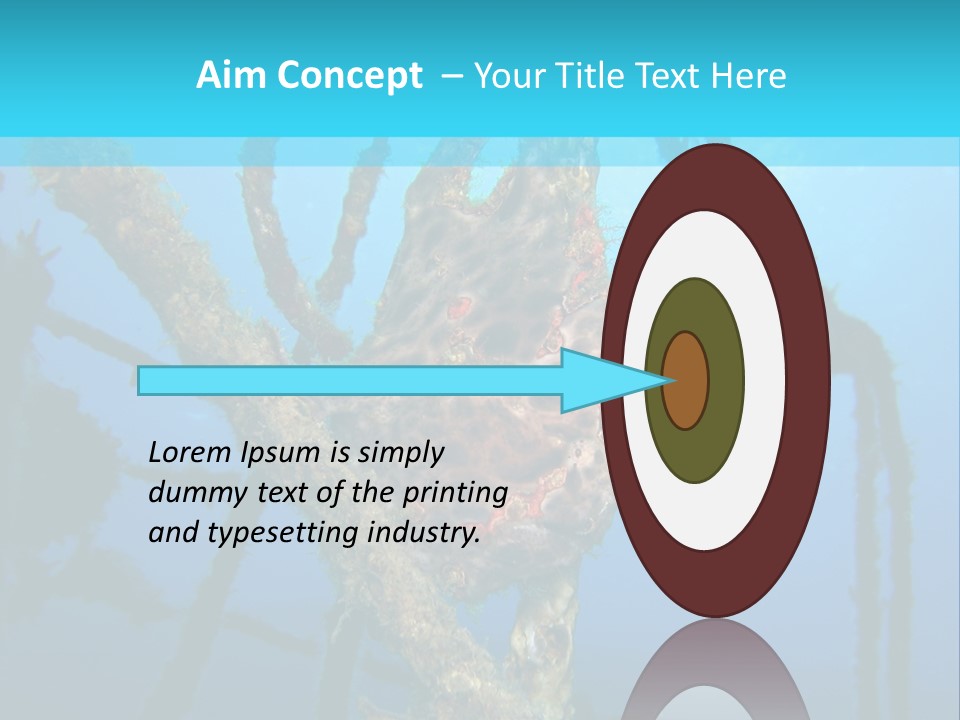 Aim Concept – Your Title Text Here

Lorem Ipsum is simply dummy text of the printing and typesetting industry.